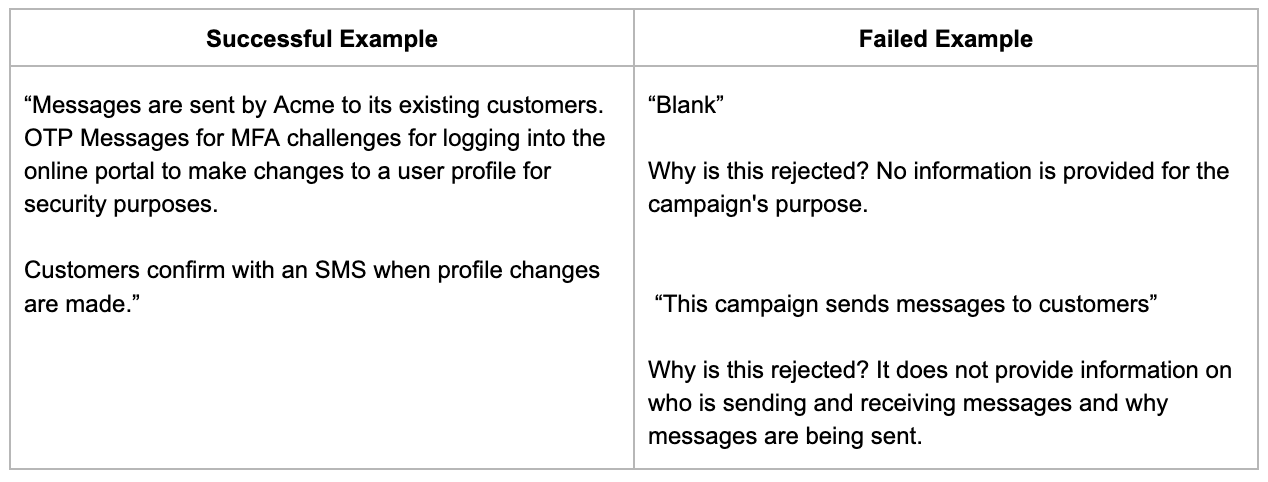 | Successful Example | Failed Example |
|---|---|
| “Messages are sent by Acme to its existing customers. OTP Messages for MFA challenges for logging into the online portal to make changes to a user profile for security purposes.<br><br>Customers confirm with an SMS when profile changes are made.” | “Blank”<br><br>Why is this rejected? No information is provided for the campaign's purpose.<br><br>“This campaign sends messages to customers”<br><br>Why is this rejected? It does not provide information on who is sending and receiving messages and why messages are being sent. |